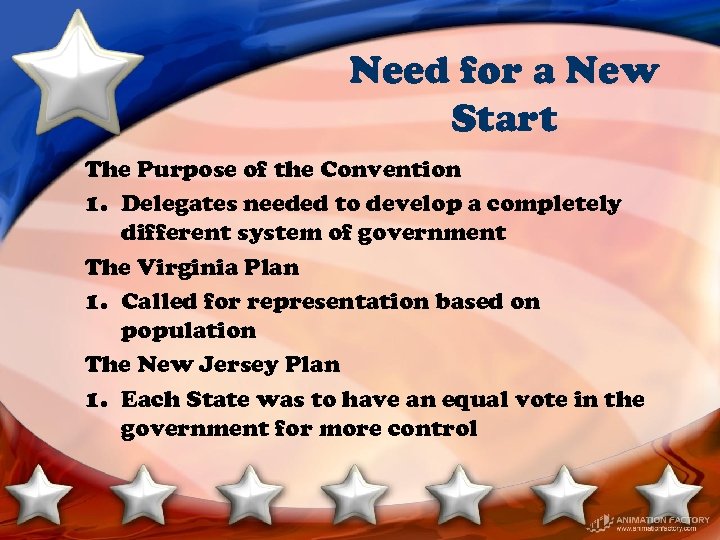 Need for a New Start

The Purpose of the Convention

1. Delegates needed to develop a completely different system of government

The Virginia Plan

1. Called for representation based on population

The New Jersey Plan

1. Each State was to have an equal vote in the government for more control

ANIMATION FACTORY
www.animationfactory.com